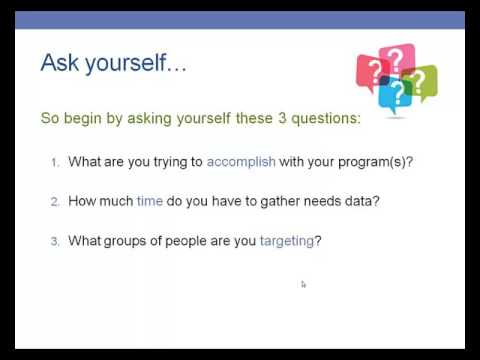 Ask yourself…

?
?
?
?

So begin by asking yourself these 3 questions:

1. What are you trying to accomplish with your program(s)?

2. How much time do you have to gather needs data?

3. What groups of people are you targeting?